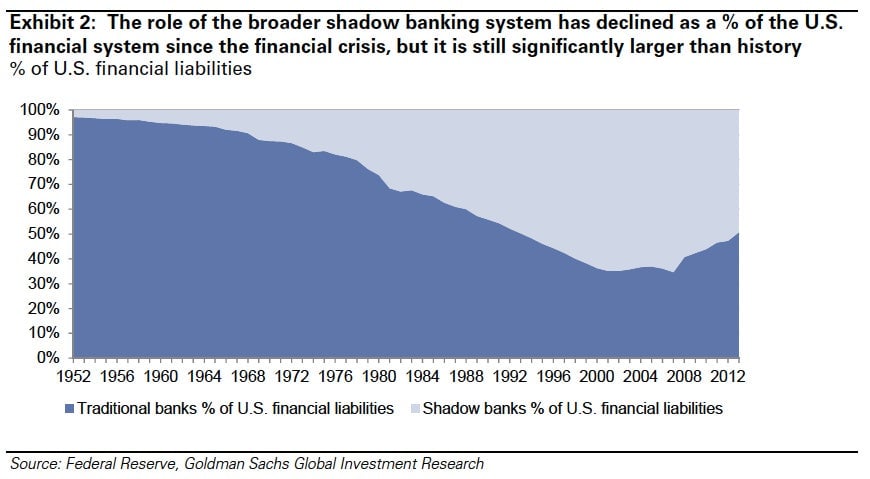 Exhibit 2: The role of the broader shadow banking system has declined as a % of the U.S. financial system since the financial crisis, but it is still significantly larger than history
% of U.S. financial liabilities

100%
90%
80%
70%
60%
50%
40%
30%
20%
10%
0%

1952 1956 1960 1964 1968 1972 1976 1980 1984 1988 1992 1996 2000 2004 2008 2012

Traditional banks % of U.S. financial liabilities
Shadow banks % of U.S. financial liabilities

Source: Federal Reserve, Goldman Sachs Global Investment Research